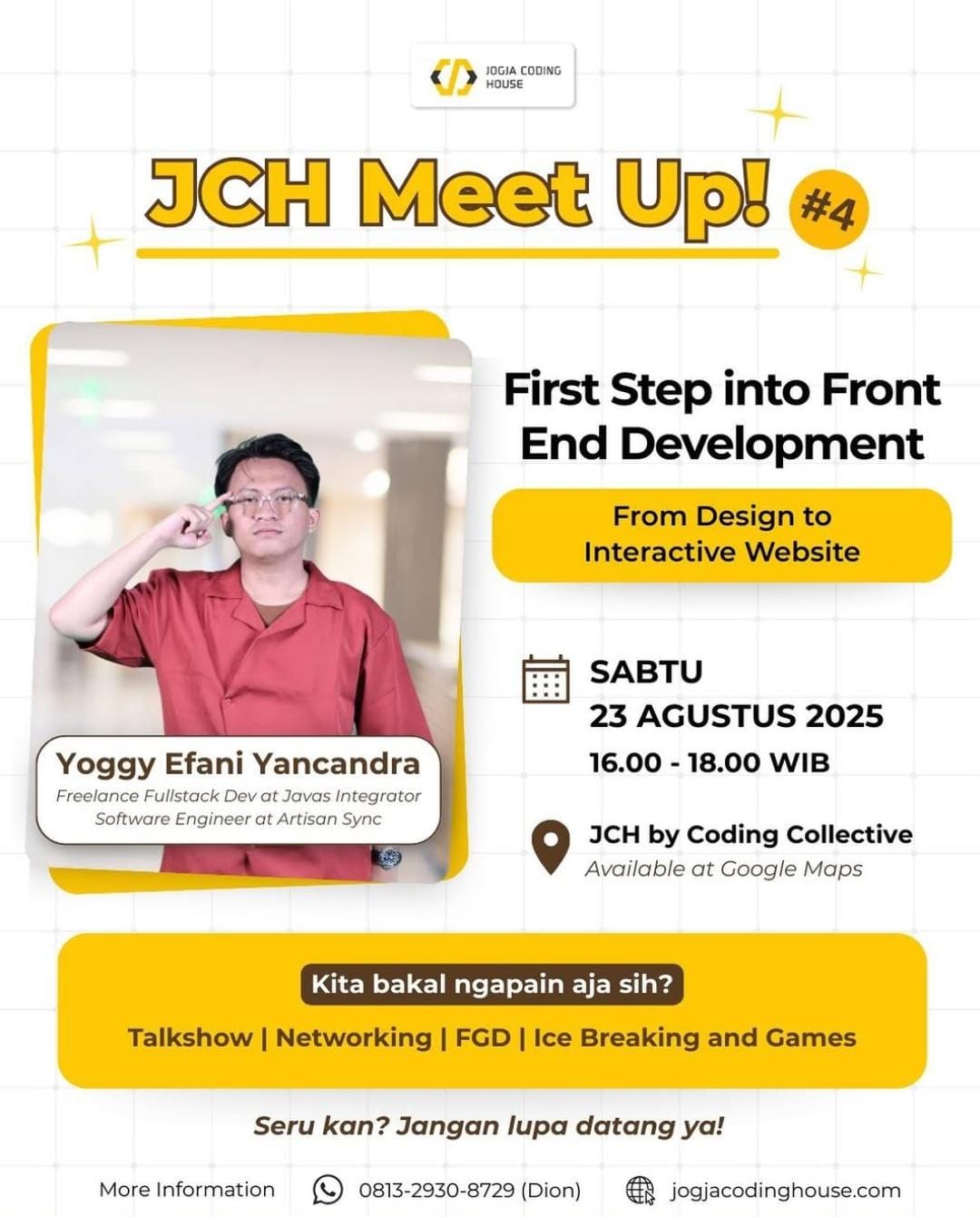 JOGJA CODING HOUSE

JCH Meet Up! #4

First Step into Front End Development

From Design to Interactive Website

Yoggy Efani Yancandra
Freelance Fullstack Dev at Javas Integrator
Software Engineer at Artisan Sync

SABTU
23 AGUSTUS 2025
16.00 - 18.00 WIB

JCH by Coding Collective
Available at Google Maps

Kita bakal ngapain aja sih?
Talkshow | Networking | FGD | Ice Breaking and Games

Seru kan? Jangan lupa datang ya!

More Information 0813-2930-8729 (Dion) jogjacodinghouse.com